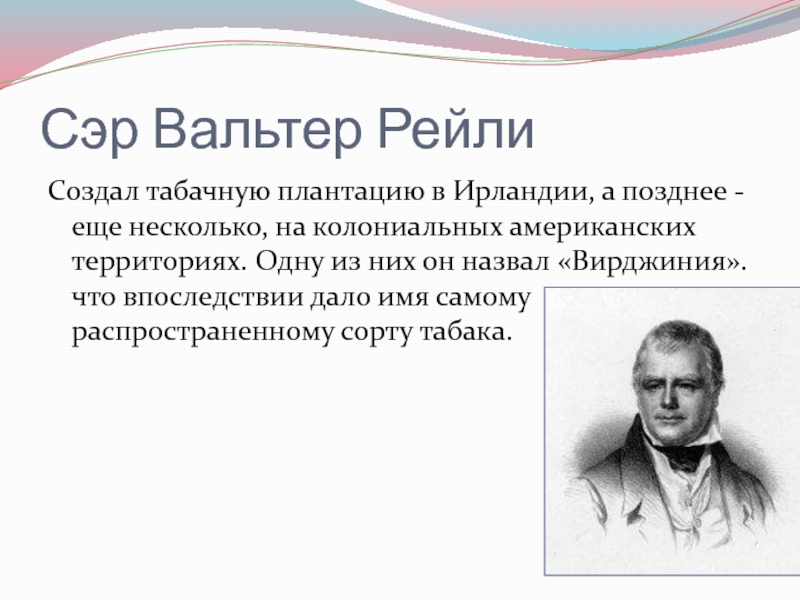 Сэр Вальтер Рейли

Создал табачную плантацию в Ирландии, а позднее - еще несколько, на колониальных американских территориях. Одну из них он назвал «Вирджиния». что впоследствии дало имя самому распространенному сорту табака.